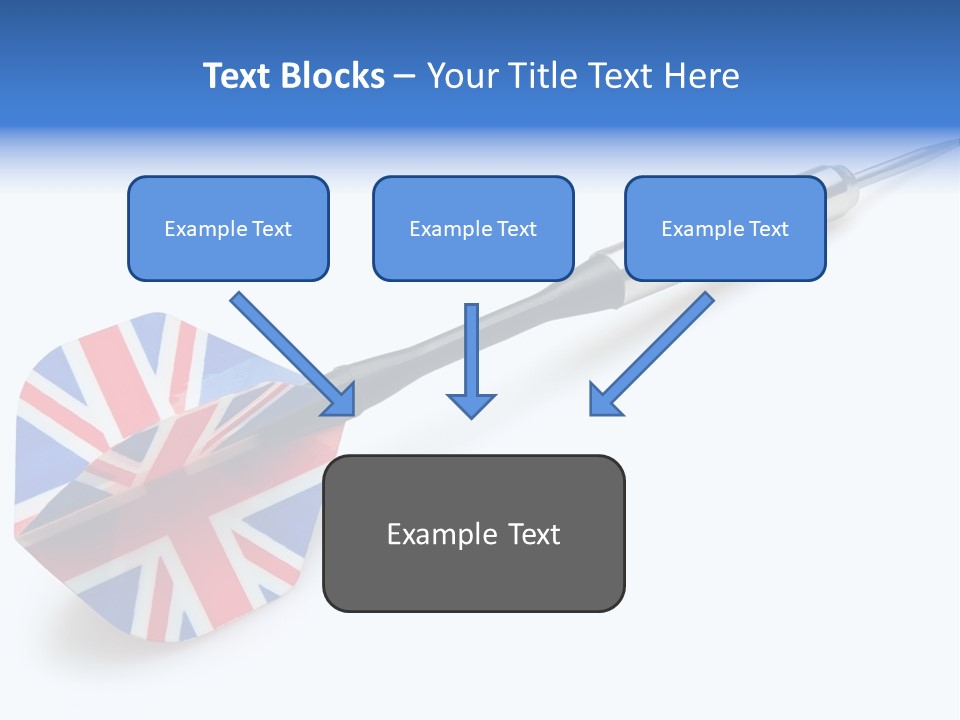 Text Blocks – Your Title Text Here

Example Text

Example Text

Example Text

Example Text